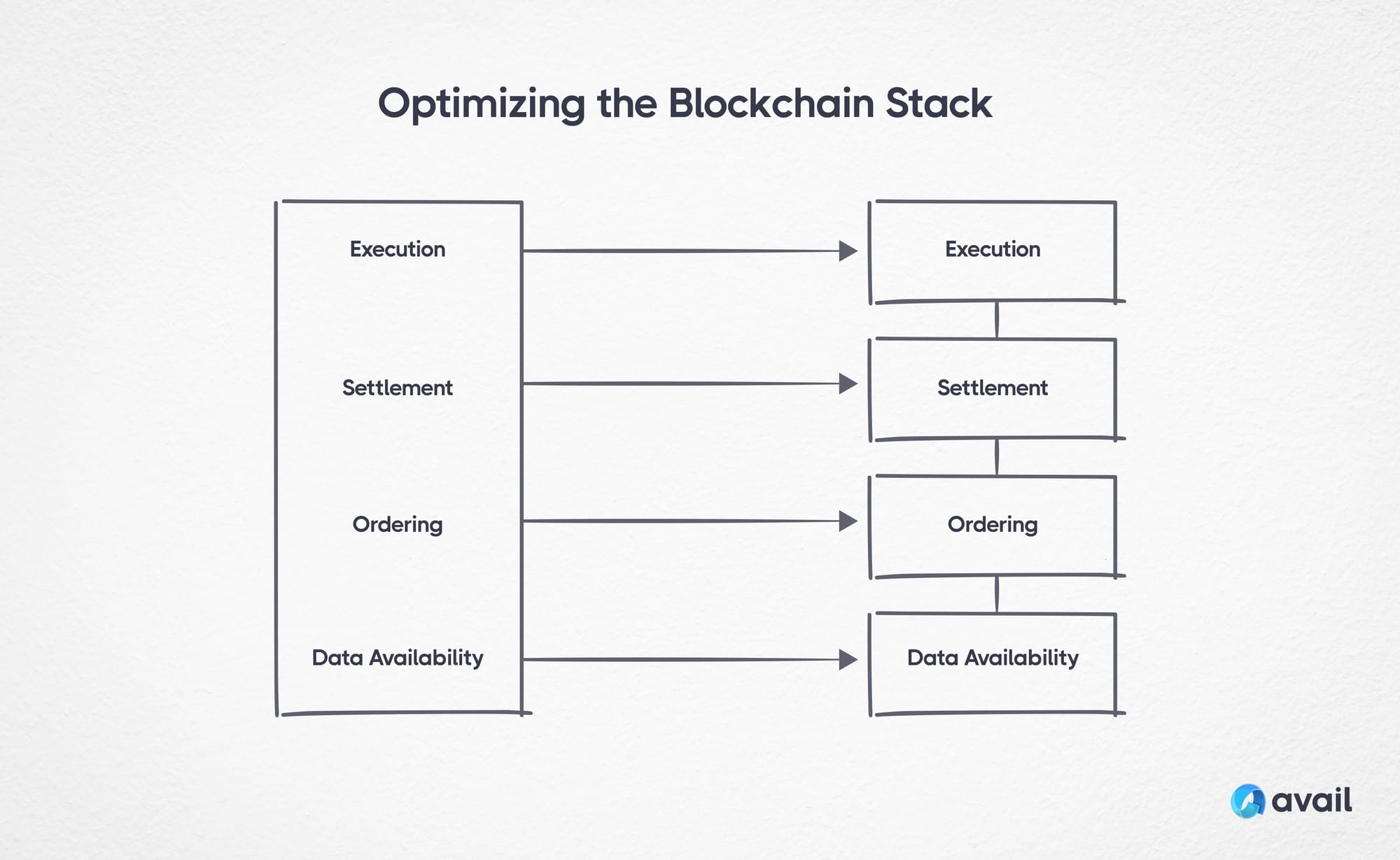 Optimizing the Blockchain Stack

Execution

Settlement

Ordering

Data Availability

Execution

Settlement

Ordering

Data Availability

avail